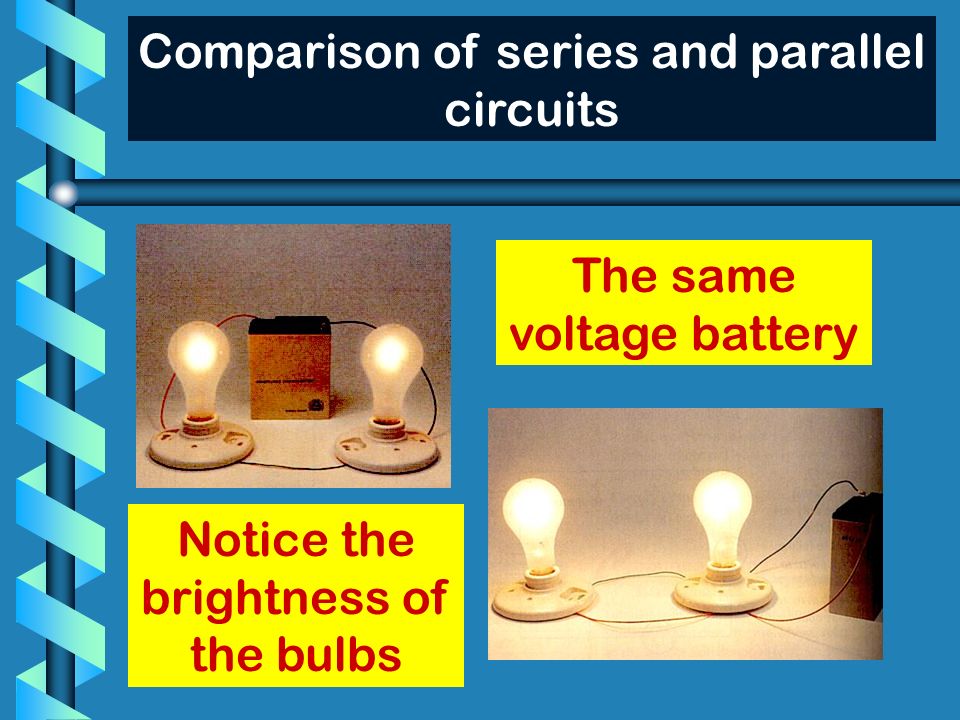 Comparison of series and parallel circuits

The same voltage battery

Notice the brightness of the bulbs